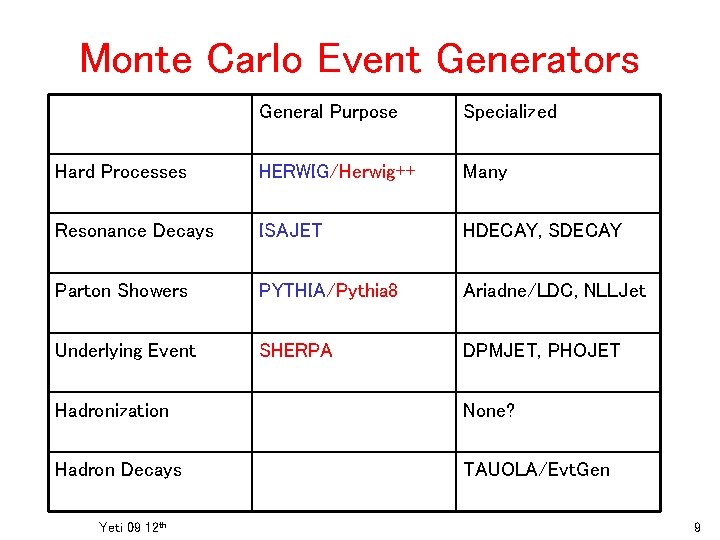 Monte Carlo Event Generators

| | General Purpose | Specialized |
|---|---|---|
| Hard Processes | HERWIG/Herwig++ | Many |
| Resonance Decays | ISAJET | HDECAY, SDECAY |
| Parton Showers | PYTHIA/Pythia8 | Ariadne/LDC, NLLJet |
| Underlying Event | SHERPA | DPMJET, PHOJET |
| Hadronization | | None? |
| Hadron Decays | | TAUOLA/EvtGen |

Yeti 09 12th

9